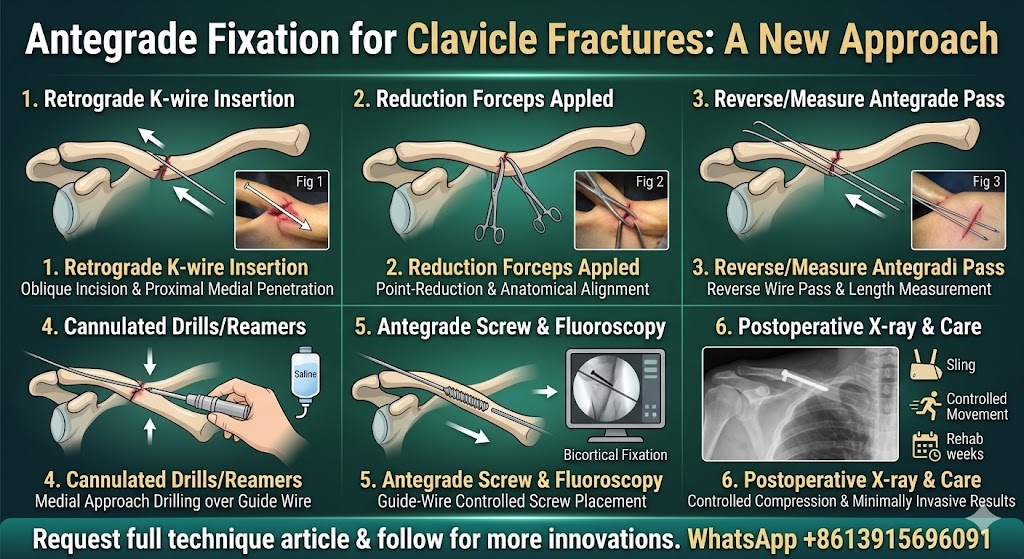 Antegrade Fixation for Clavicle Fractures: A New Approach

1. Retrograde K-wire Insertion

Fig 1

1. Retrograde K-wire Insertion
Oblique Incision & Proximal Medial Penetration

2. Reduction Forceps Appled

Fig 2

2. Reduction Forceps Appled
Point-Reduction & Anatomical Alignment

3. Reverse/Measure Antegrade Pass

Fig 3

3. Reverse/Measure Antegradi Pass
Reverse Wire Pass & Length Measurement

4. Cannulated Drills/Reamers

Saline

4. Cannulated Drills/Reamers
Medial Approach Drilling over Guide Wire

5. Antegrade Screw & Fluoroscopy

Bicortical Fixation

5. Antegrade Screw & Fluoroscopy
Guide-Wire Controlled Screw Placement

6. Postoperative X-ray & Care

Sling

Controlled Movement

Rehab weeks

6. Postoperative X-ray & Care
Controlled Compression & Minimally Invasive Results

Request full technique article & follow for more innovations. WhatsApp +8613915696091